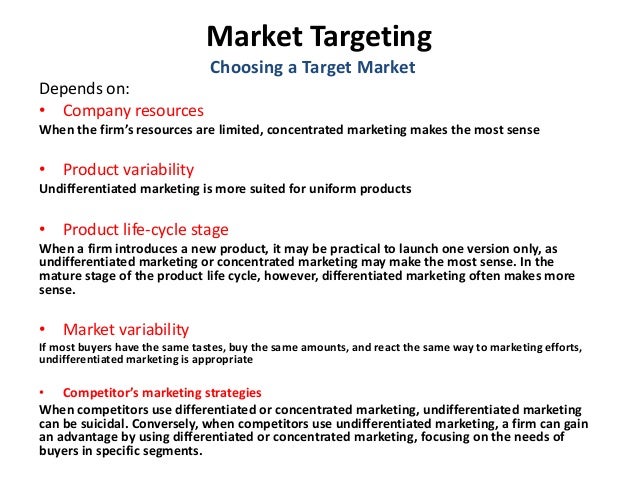 Market Targeting

Choosing a Target Market

Depends on:

• Company resources

When the firm's resources are limited, concentrated marketing makes the most sense

• Product variability

Undifferentiated marketing is more suited for uniform products

• Product life-cycle stage

When a firm introduces a new product, it may be practical to launch one version only, as undifferentiated marketing or concentrated marketing may make the most sense. In the mature stage of the product life cycle, however, differentiated marketing often makes more sense.

• Market variability

If most buyers have the same tastes, buy the same amounts, and react the same way to marketing efforts, undifferentiated marketing is appropriate

• Competitor's marketing strategies

When competitors use differentiated or concentrated marketing, undifferentiated marketing can be suicidal. Conversely, when competitors use undifferentiated marketing, a firm can gain an advantage by using differentiated or concentrated marketing, focusing on the needs of buyers in specific segments.